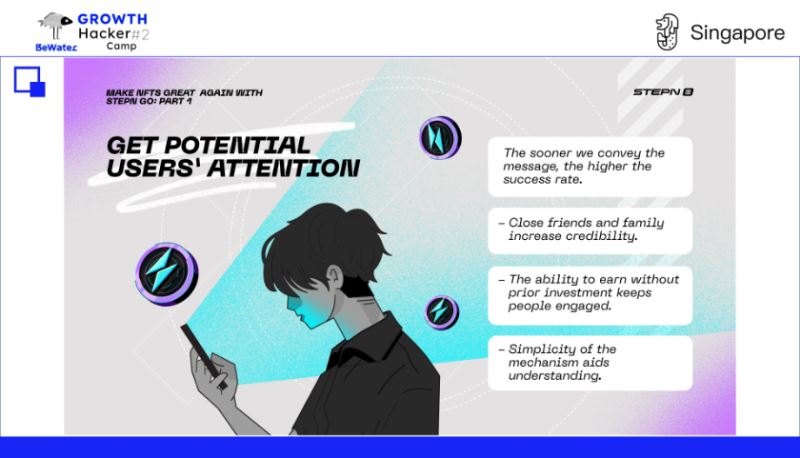 GROWTH Hacker#2 Camp
BeWater

Singapore

MAKE NFTS GREAT AGAIN WITH STEPN GO: PART 1

STEPN

GET POTENTIAL USERS' ATTENTION

The sooner we convey the message, the higher the success rate.

- Close friends and family increase credibility.

- The ability to earn without prior investment keeps people engaged.

- Simplicity of the mechanism aids understanding.